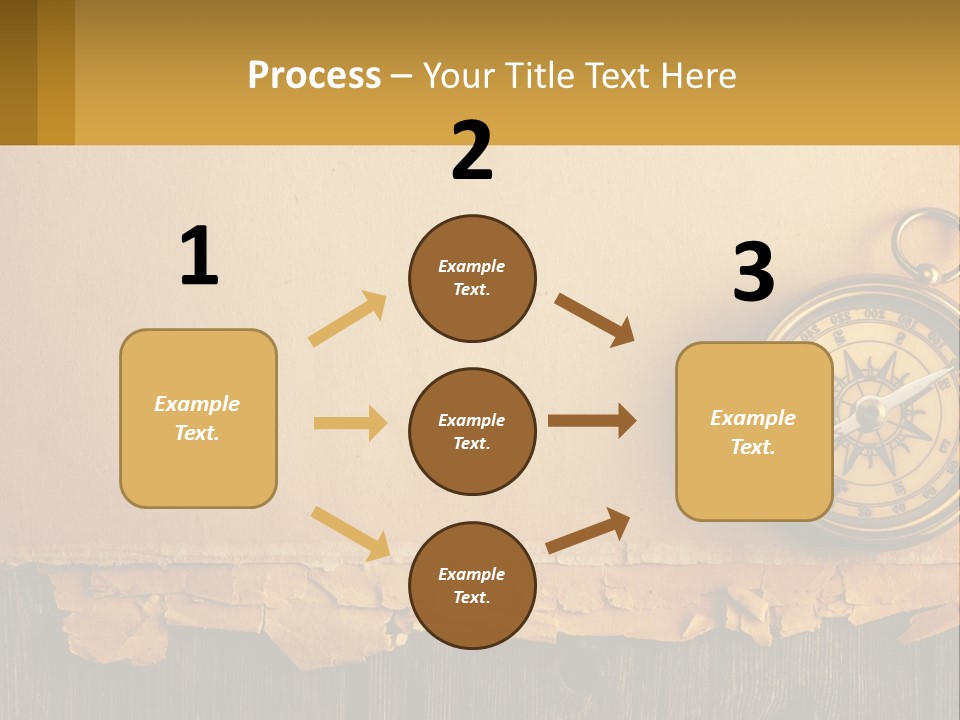 Process – Your Title Text Here

1

Example Text.

2

Example Text.

Example Text.

Example Text.

3

Example Text.